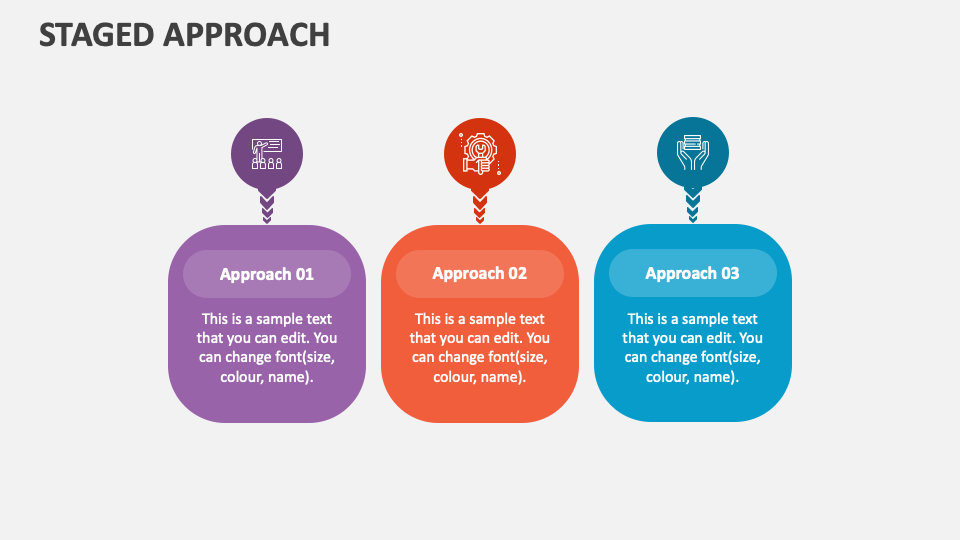 STAGED APPROACH

Approach 01

This is a sample text that you can edit. You can change font(size, colour, name).

Approach 02

This is a sample text that you can edit. You can change font(size, colour, name).

Approach 03

This is a sample text that you can edit. You can change font(size, colour, name).